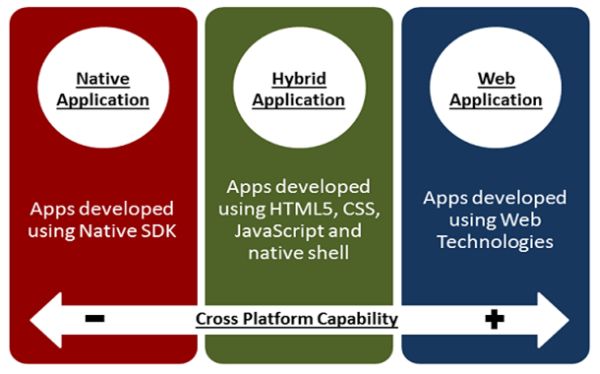 Native Application

Apps developed using Native SDK

Hybrid Application

Apps developed using HTML5, CSS, JavaScript and native shell

Web Application

Apps developed using Web Technologies

−

Cross Platform Capability

+